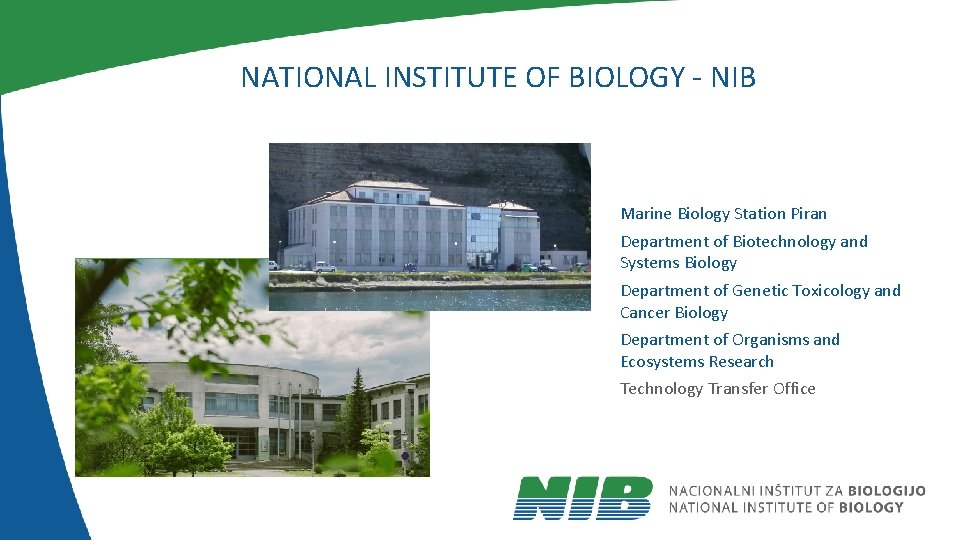 NATIONAL INSTITUTE OF BIOLOGY - NIB

Marine Biology Station Piran

Department of Biotechnology and Systems Biology

Department of Genetic Toxicology and Cancer Biology

Department of Organisms and Ecosystems Research

Technology Transfer Office

NIB

NACIONALNI INŠTITUT ZA BIOLOGIJO
NATIONAL INSTITUTE OF BIOLOGY